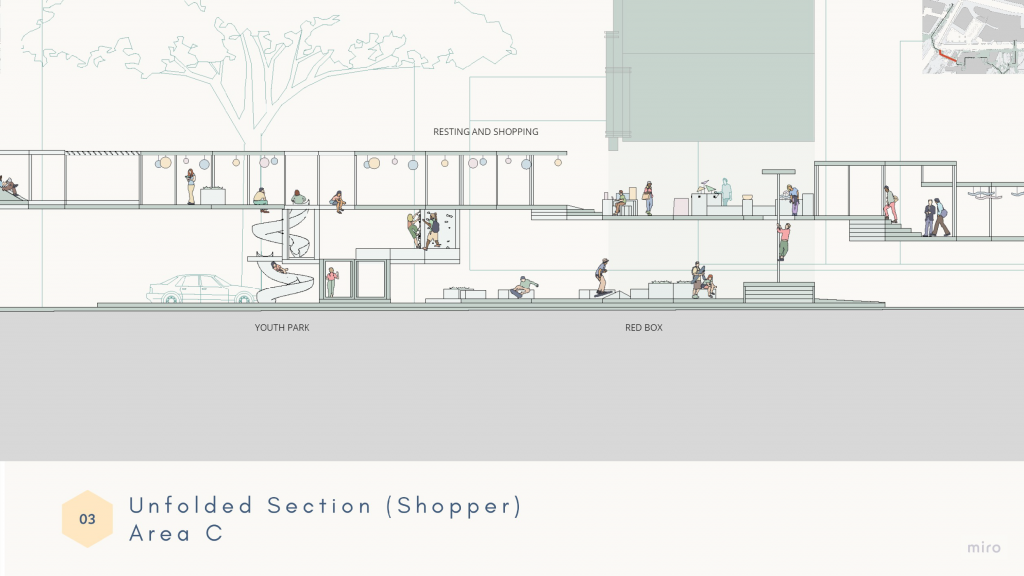 RESTING AND SHOPPING

YOUTH PARK

RED BOX

03

Unfolded Section (Shopper)
Area C

miro